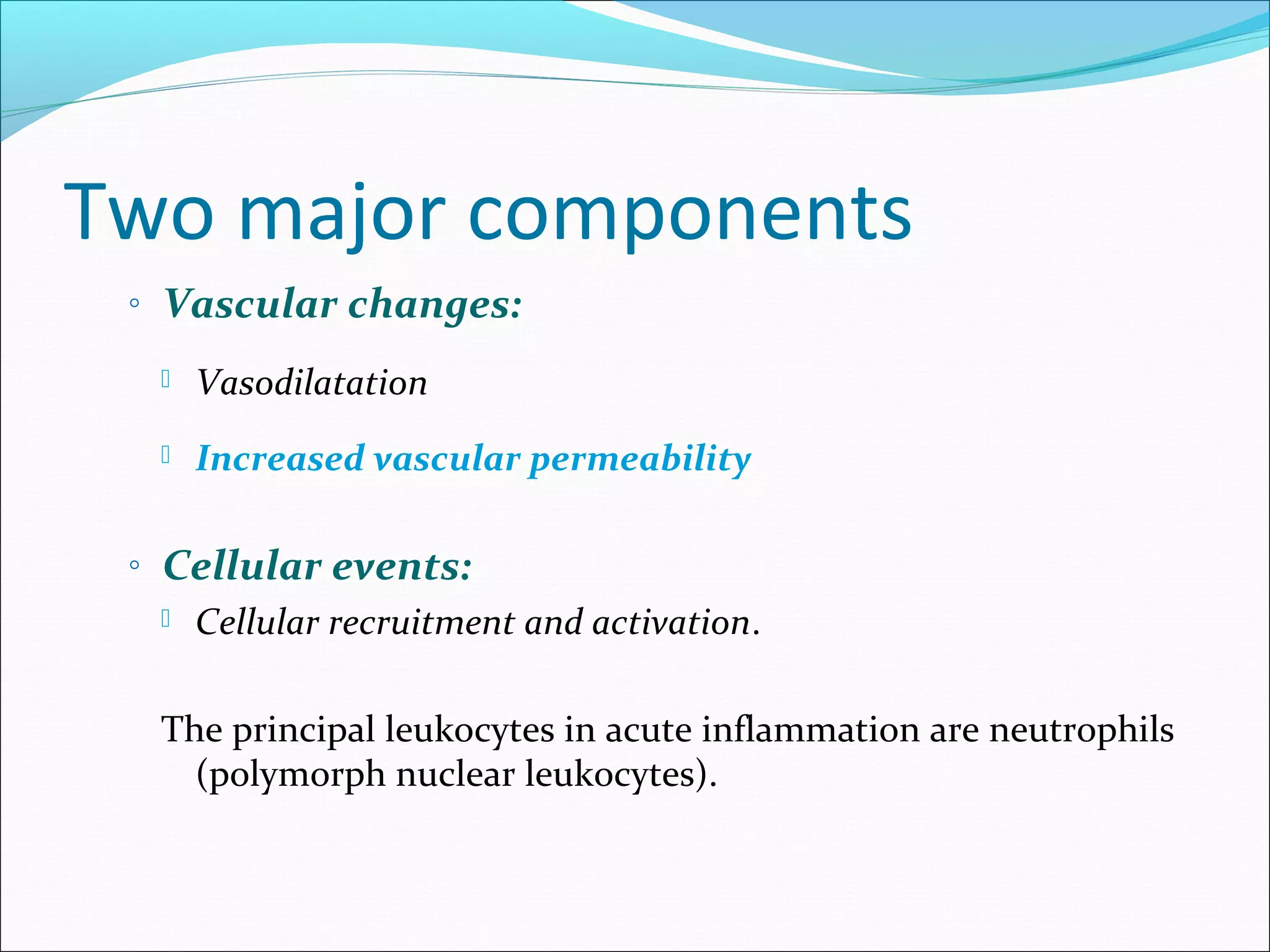 Two major components

◦ Vascular changes:

Vasodilatation

Increased vascular permeability

◦ Cellular events:

Cellular recruitment and activation.

The principal leukocytes in acute inflammation are neutrophils (polymorph nuclear leukocytes).